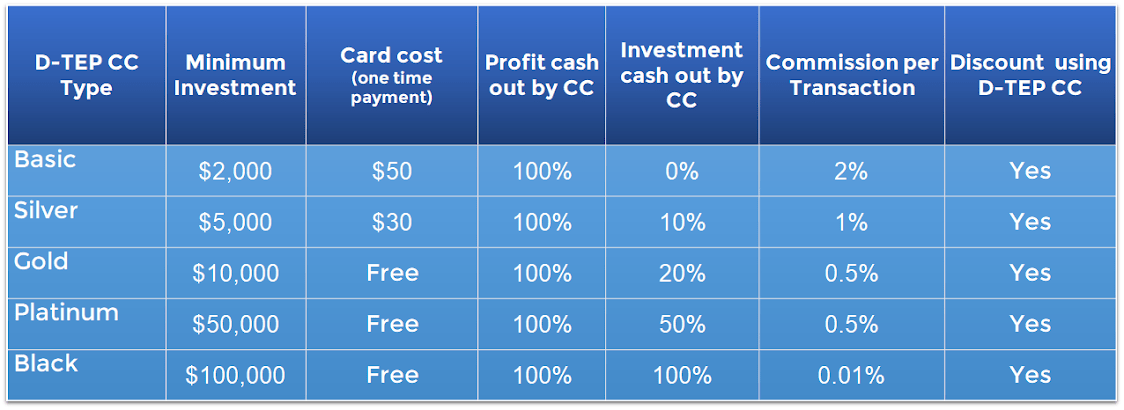 | D-TEP CC Type | Minimum Investment | Card cost (one time payment) | Profit cash out by CC | Investment cash out by CC | Commission per Transaction | Discount using D-TEP CC |
|---|---|---|---|---|---|---|
| Basic | \$2,000 | \$50 | 100% | 0% | 2% | Yes |
| Silver | \$5,000 | \$30 | 100% | 10% | 1% | Yes |
| Gold | \$10,000 | Free | 100% | 20% | 0.5% | Yes |
| Platinum | \$50,000 | Free | 100% | 50% | 0.5% | Yes |
| Black | \$100,000 | Free | 100% | 100% | 0.01% | Yes |